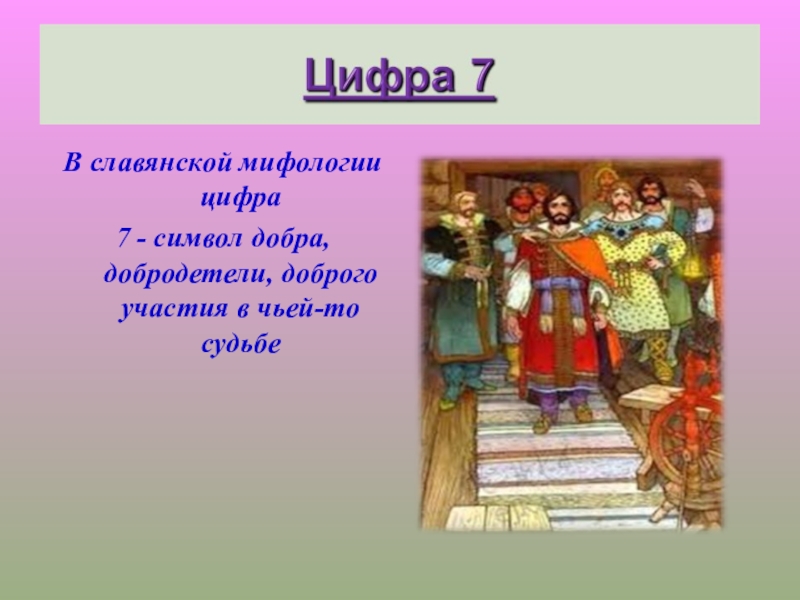 Цифра 7

В славянской мифологии цифра
7 - символ добра, добродетели, доброго участия в чьей-то судьбе